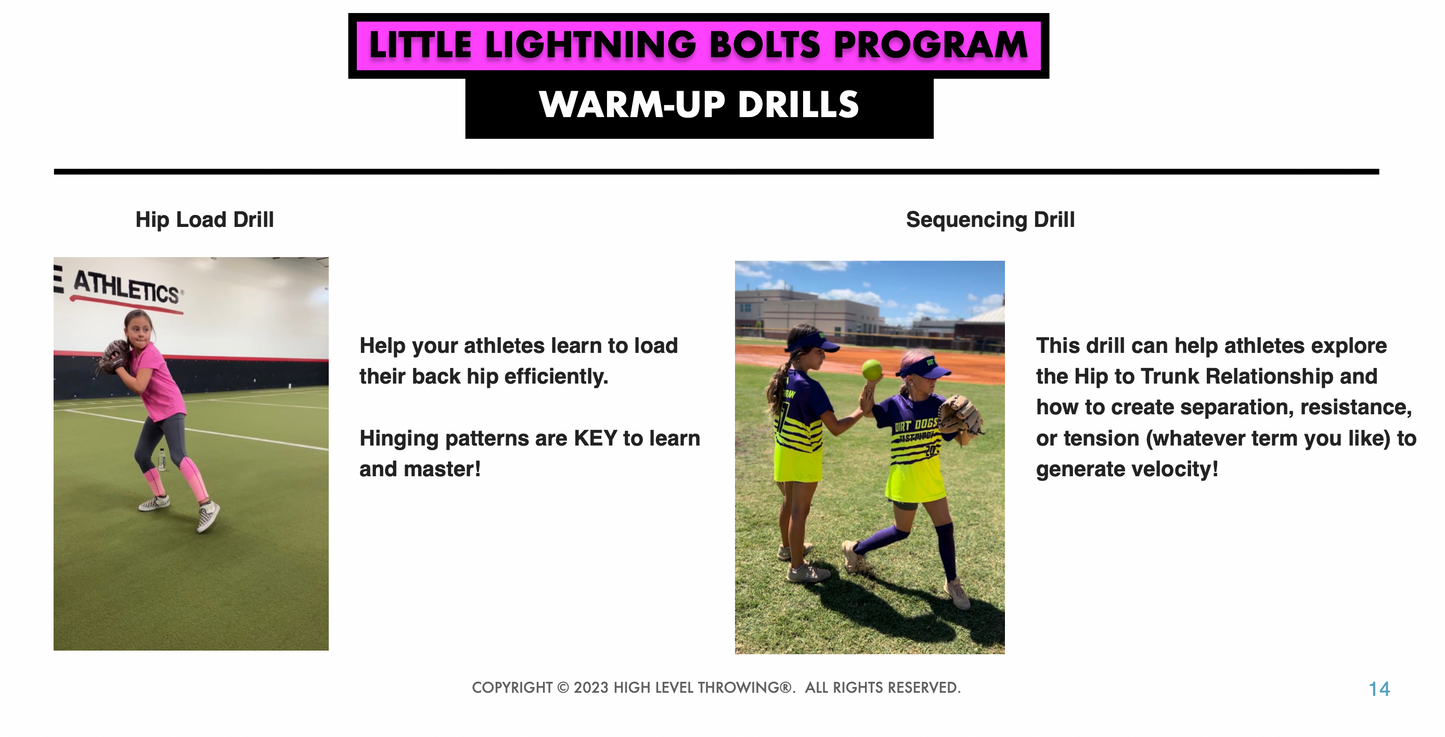 LITTLE LIGHTNING BOLTS PROGRAM

WARM-UP DRILLS

Hip Load Drill

E ATHLETICS

Help your athletes learn to load their back hip efficiently.

Hinging patterns are KEY to learn and master!

Sequencing Drill

DIRT DOGS

This drill can help athletes explore the Hip to Trunk Relationship and how to create separation, resistance, or tension (whatever term you like) to generate velocity!

COPYRIGHT © 2023 HIGH LEVEL THROWING®. ALL RIGHTS RESERVED.

14